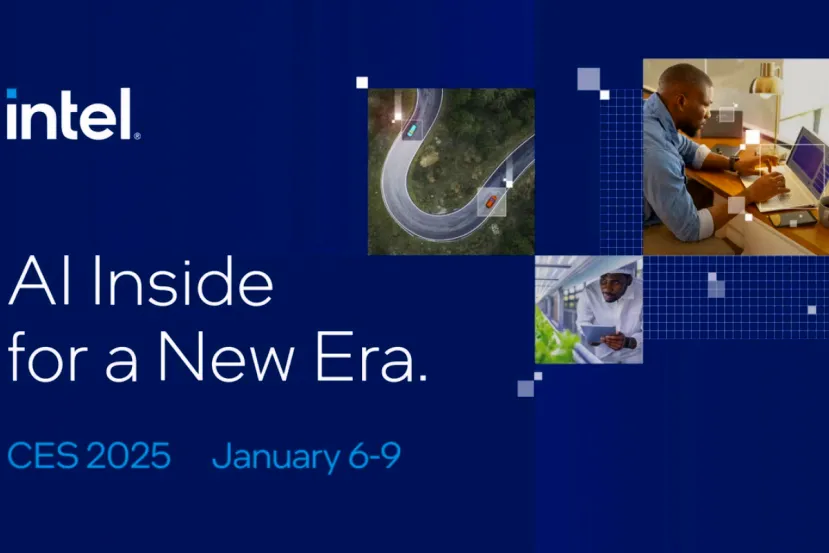 intel.

AI Inside
for a New Era.

CES 2025 January 6-9